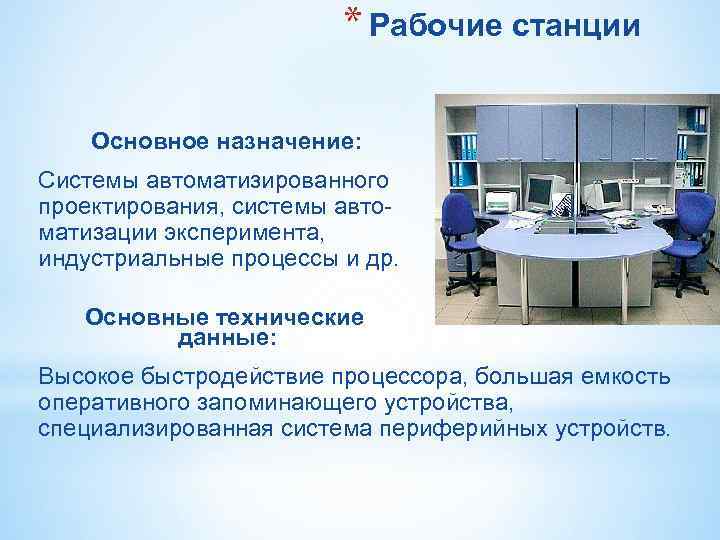 * Рабочие станции

Основное назначение:

Системы автоматизированного проектирования, системы автоматизации эксперимента, индустриальные процессы и др.

Основные технические данные:

Высокое быстродействие процессора, большая емкость оперативного запоминающего устройства, специализированная система периферийных устройств.